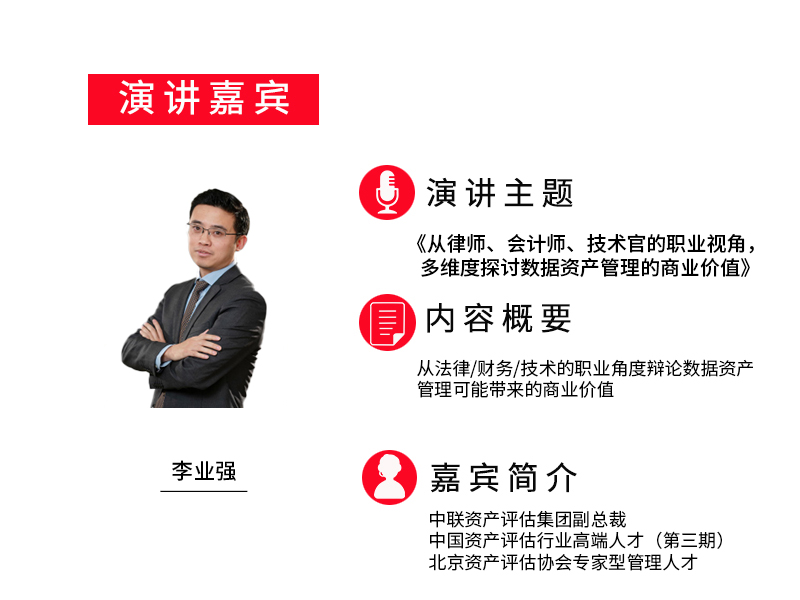 演讲嘉宾

演讲主题

《从律师、会计师、技术官的职业视角，多维度探讨数据资产管理的商业价值》

内容概要

从法律/财务/技术的职业角度辩论数据资产管理可能带来的商业价值

李业强

嘉宾简介

中联资产评估集团副总裁
中国资产评估行业高端人才（第三期）
北京资产评估协会专家型管理人才